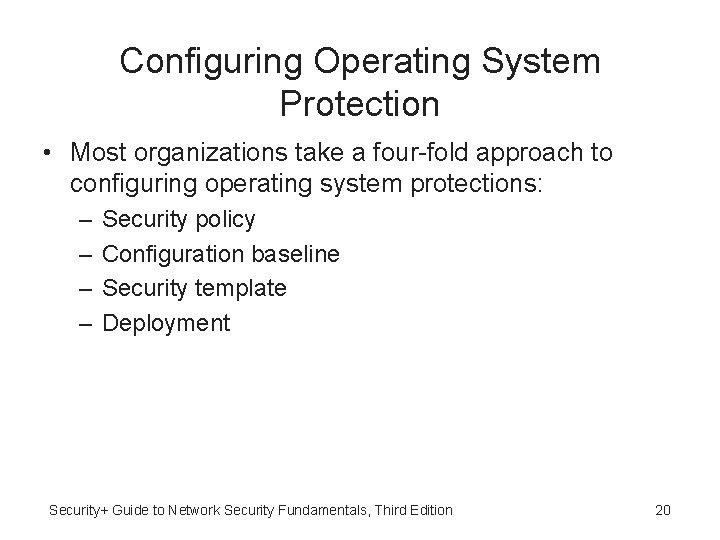 Configuring Operating System Protection

• Most organizations take a four-fold approach to configuring operating system protections:
– Security policy
– Configuration baseline
– Security template
– Deployment

Security+ Guide to Network Security Fundamentals, Third Edition

20